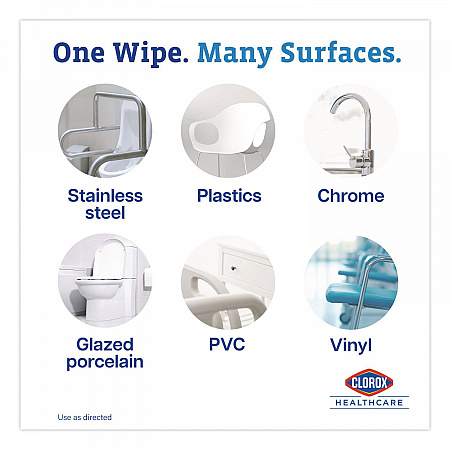 One Wipe. Many Surfaces.

Stainless steel

Plastics

Chrome

Glazed porcelain

PVC

Vinyl

CLOROX
HEALTHCARE

Use as directed